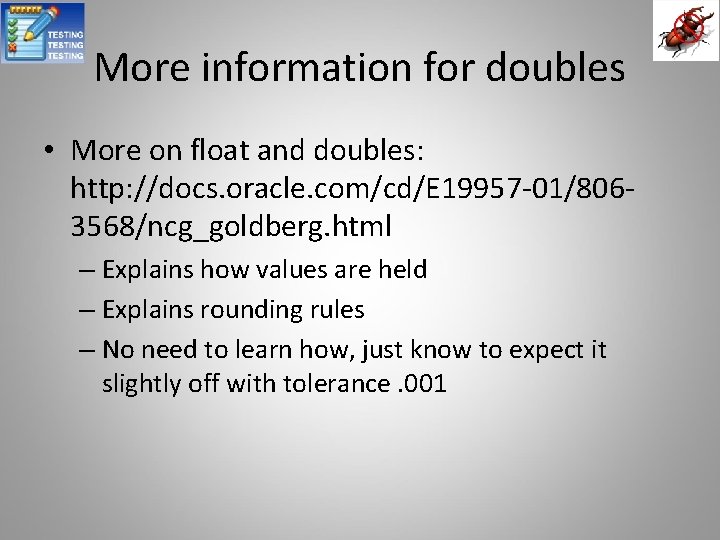 TESTING
TESTING
TESTING

More information for doubles

• More on float and doubles: http://docs.oracle.com/cd/E19957-01/806-3568/ncg_goldberg.html
– Explains how values are held
– Explains rounding rules
– No need to learn how, just know to expect it slightly off with tolerance .001